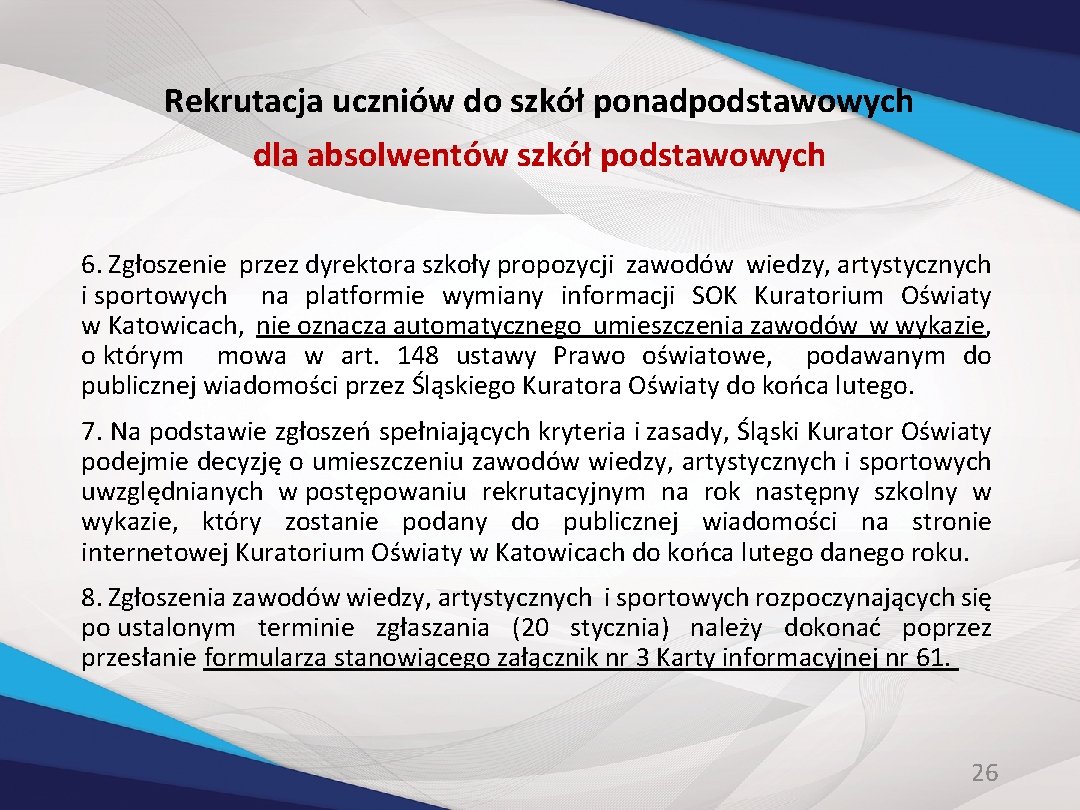 Rekrutacja uczniów do szkół ponadpodstawowych
dla absolwentów szkół podstawowych

6. Zgłoszenie przez dyrektora szkoły propozycji zawodów wiedzy, artystycznych i sportowych na platformie wymiany informacji SOK Kuratorium Oświaty w Katowicach, nie oznacza automatycznego umieszczenia zawodów w wykazie, o którym mowa w art. 148 ustawy Prawo oświatowe, podawanym do publicznej wiadomości przez Śląskiego Kuratora Oświaty do końca lutego.

7. Na podstawie zgłoszeń spełniających kryteria i zasady, Śląski Kurator Oświaty podejmie decyzję o umieszczeniu zawodów wiedzy, artystycznych i sportowych uwzględnianych w postępowaniu rekrutacyjnym na rok następny szkolny w wykazie, który zostanie podany do publicznej wiadomości na stronie internetowej Kuratorium Oświaty w Katowicach do końca lutego danego roku.

8. Zgłoszenia zawodów wiedzy, artystycznych i sportowych rozpoczynających się po ustalonym terminie zgłaszania (20 stycznia) należy dokonać poprzez przesłanie formularza stanowiącego załącznik nr 3 Karty informacyjnej nr 61.

26